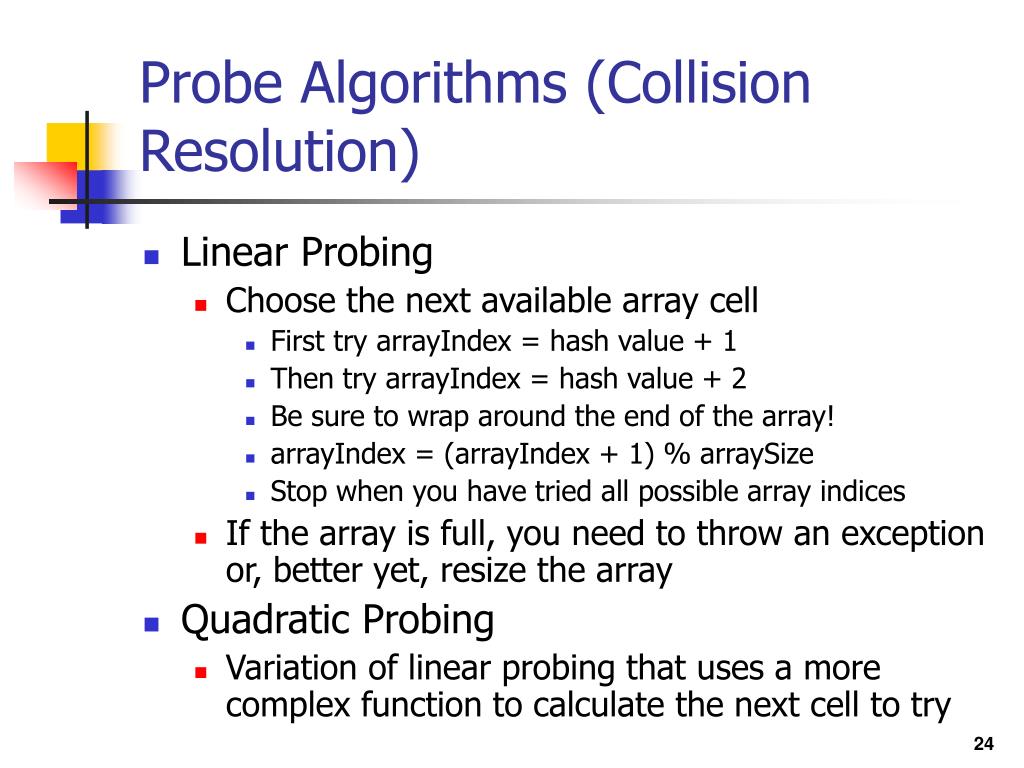 Probe Algorithms (Collision Resolution)

- Linear Probing
  - Choose the next available array cell
    - First try arrayIndex = hash value + 1
    - Then try arrayIndex = hash value + 2
    - Be sure to wrap around the end of the array!
    - arrayIndex = (arrayIndex + 1) % arraySize
    - Stop when you have tried all possible array indices
  - If the array is full, you need to throw an exception or, better yet, resize the array
- Quadratic Probing
  - Variation of linear probing that uses a more complex function to calculate the next cell to try

24